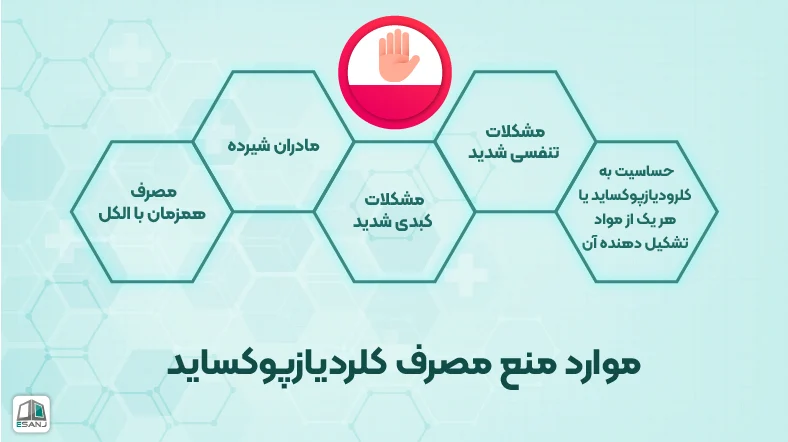 حساسیت به کلرودیازپوکساید یا هر یک از مواد تشکیل دهنده آن

مشکلات تنفسی شدید

مشکلات کبدی شدید

مادران شیرده

مصرف همزمان با الکل

موارد منع مصرف کلردیازپوکساید

ESANJ